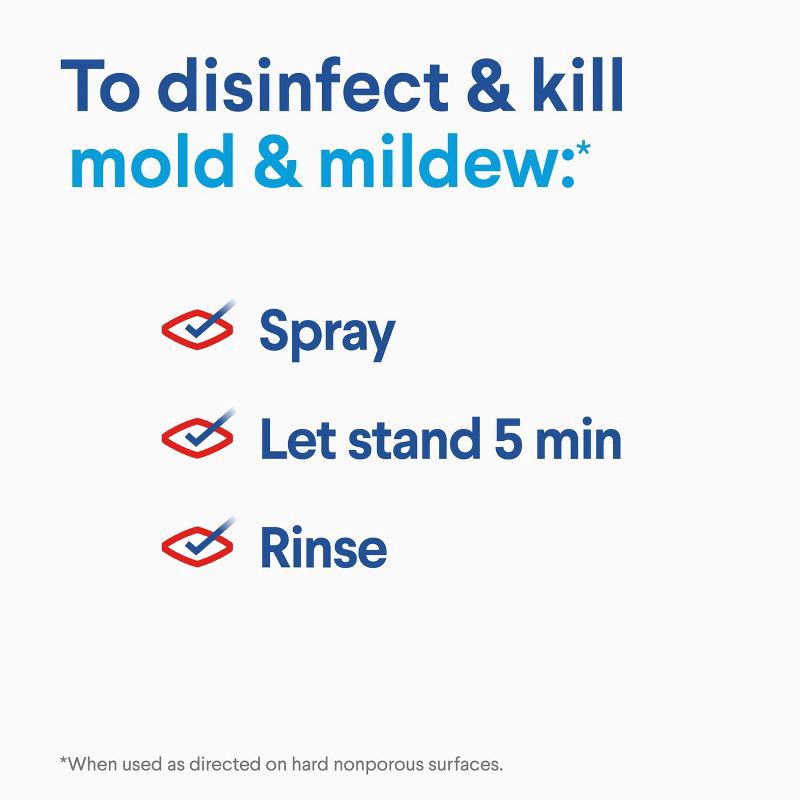 To disinfect & kill mold & mildew:*

Spray

Let stand 5 min

Rinse

*When used as directed on hard nonporous surfaces.